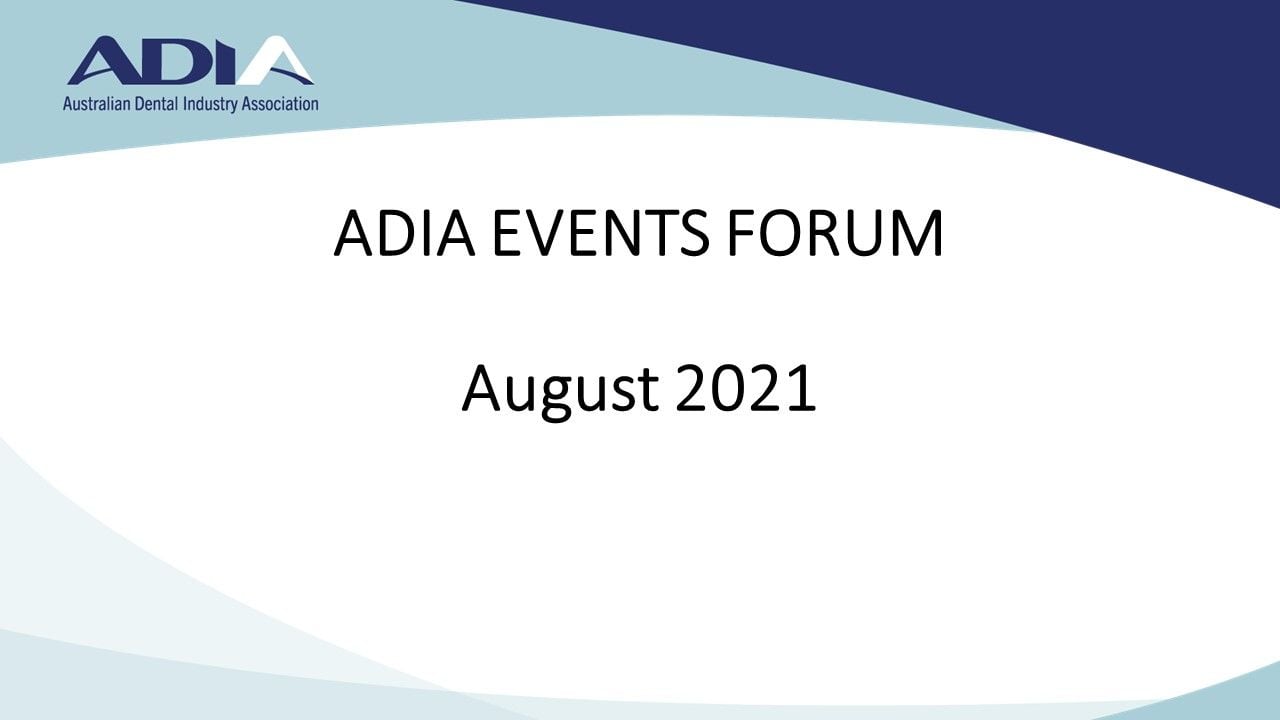 ADIA
Australian Dental Industry Association

ADIA EVENTS FORUM

August 2021